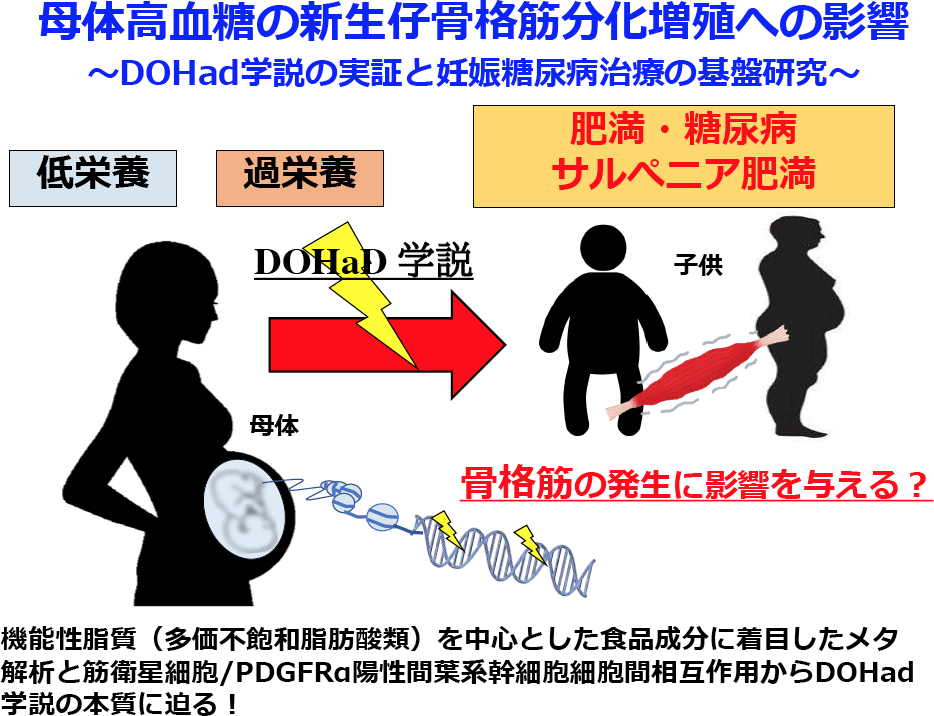 母体高血糖の新生仔骨格筋分化増殖への影響
～DOHad学説の実証と妊娠糖尿病治療の基盤研究～

低栄養

過栄養

肥満・糖尿病
サルペニア肥満

DOHaD 学説

子供

母体

骨格筋の発生に影響を与える？

機能性脂質（多価不飽和脂肪酸類）を中心とした食品成分に着目したメタ解析と筋衛星細胞/PDGFRα陽性間葉系幹細胞細胞間相互作用からDOHad学説の本質に迫る！